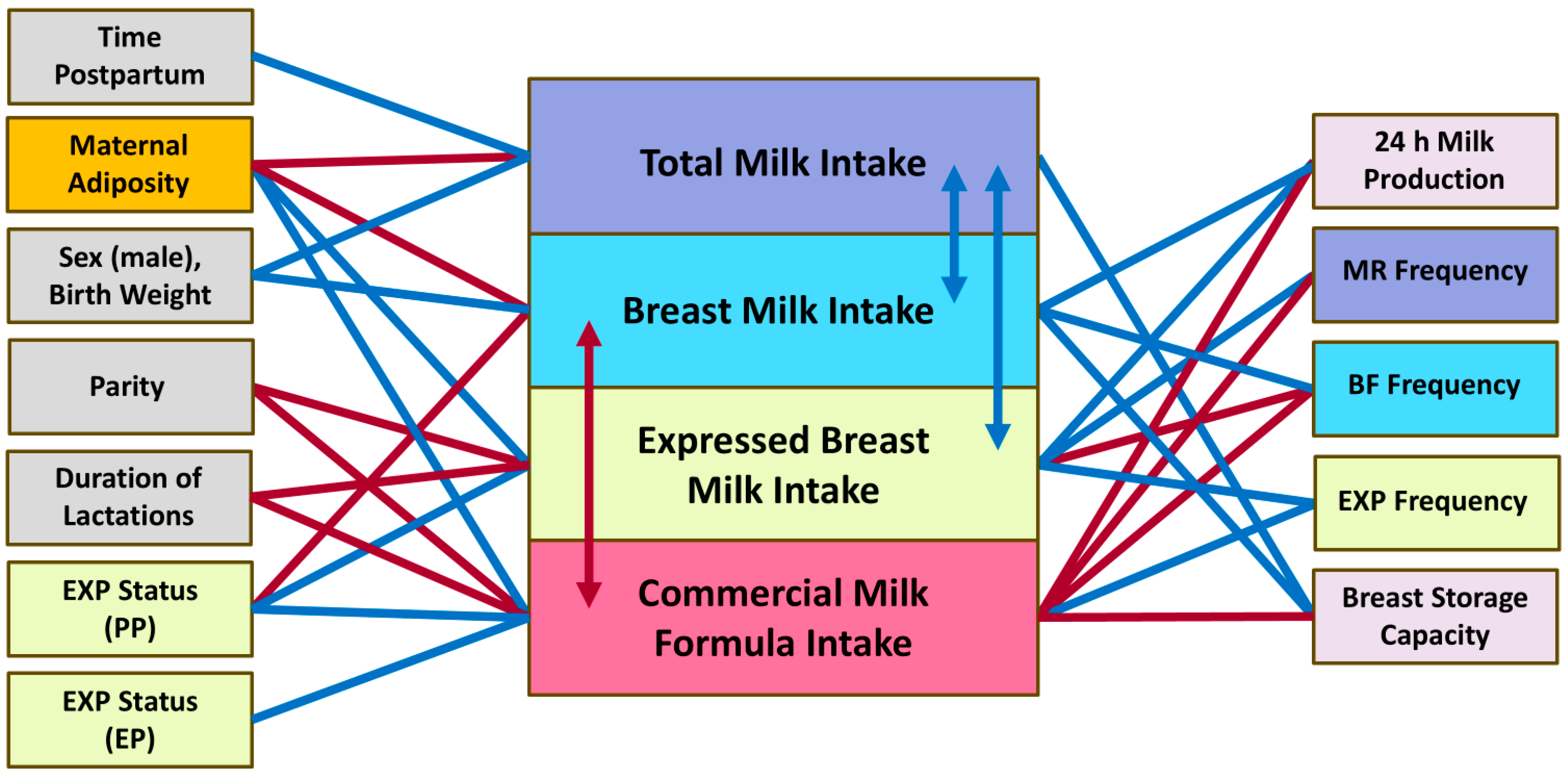 Time Postpartum

Maternal Adiposity

Sex (male), Birth Weight

Parity

Duration of Lactations

EXP Status (PP)

EXP Status (EP)

Total Milk Intake

Breast Milk Intake

Expressed Breast Milk Intake

Commercial Milk Formula Intake

24 h Milk Production

MR Frequency

BF Frequency

EXP Frequency

Breast Storage Capacity